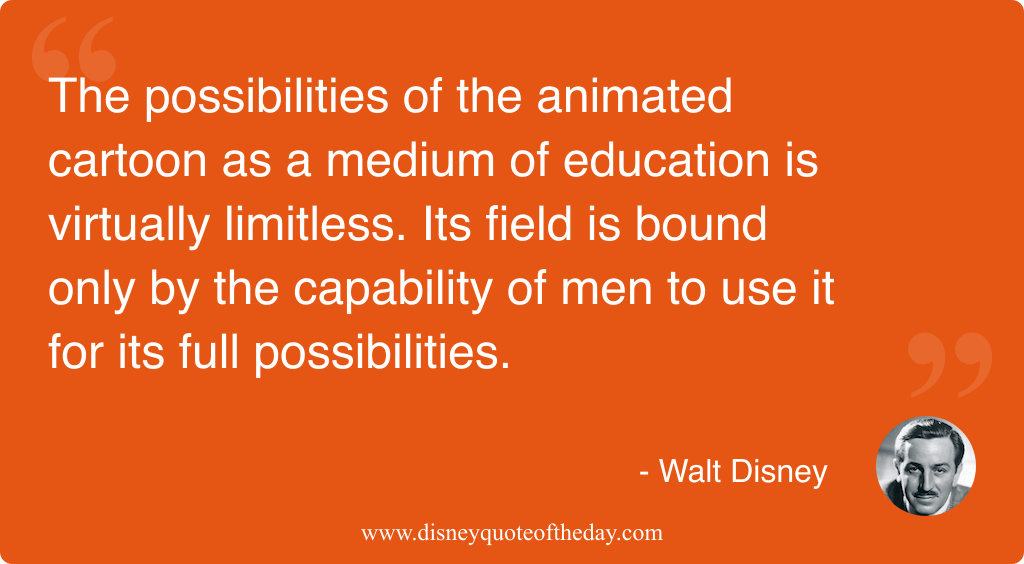 “

The possibilities of the animated cartoon as a medium of education is virtually limitless. Its field is bound only by the capability of men to use it for its full possibilities.

”

- Walt Disney

www.disneyquoteoftheday.com